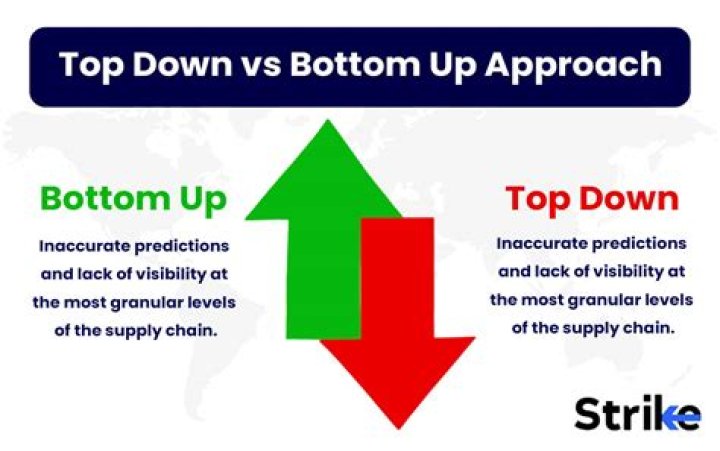 Top Down vs Bottom Up Approach

Bottom Up

Inaccurate predictions and lack of visibility at the most granular levels of the supply chain.

Top Down

Inaccurate predictions and lack of visibility at the most granular levels of the supply chain.

Strike